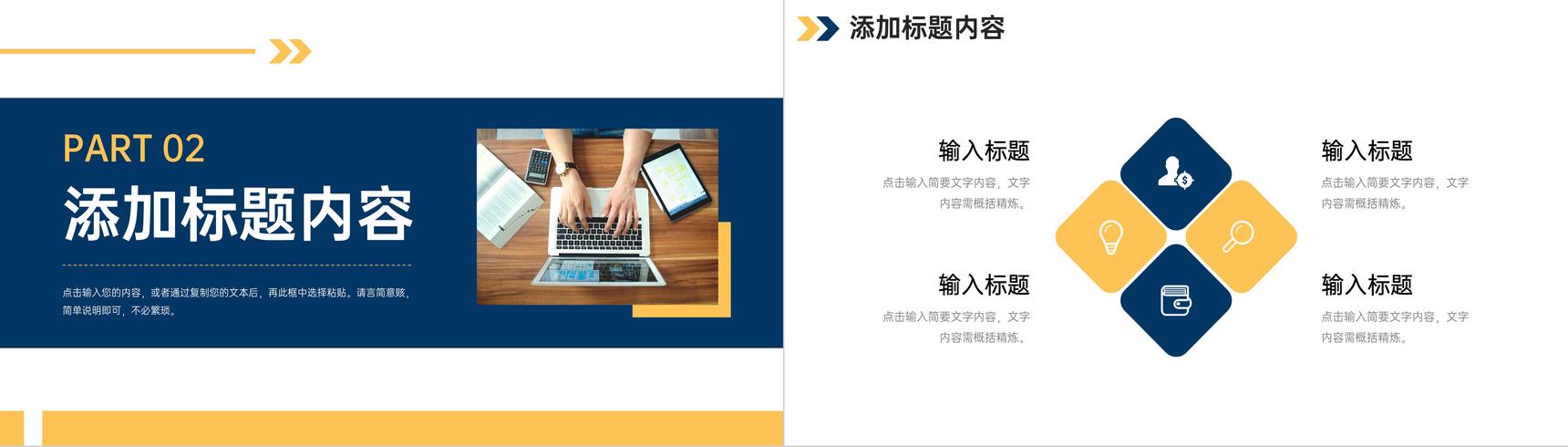 PART 02

添加标题内容

点击输入您的内容，或者通过复制您的文本后，再此框中选择粘贴。请言简意赅，简单说明即可，不必繁琐。

添加标题内容

输入标题

点击输入简要文字内容，文字内容需概括精炼。

输入标题

点击输入简要文字内容，文字内容需概括精炼。

输入标题

点击输入简要文字内容，文字内容需概括精炼。

输入标题

点击输入简要文字内容，文字内容需概括精炼。